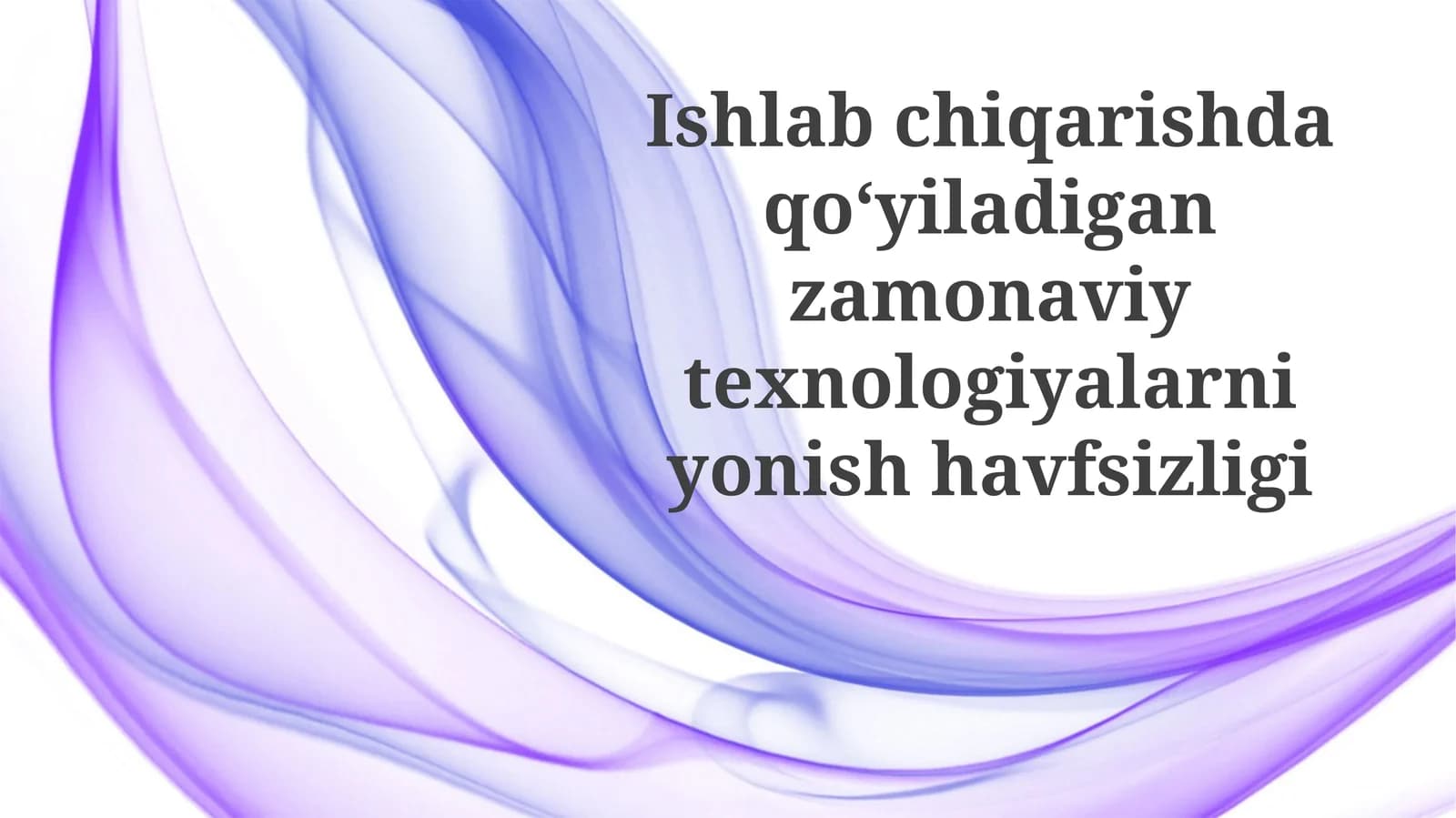 Ishlab chiqarishda qo‘yiladigan zamonaviy texnologiyalarni yonish havfsizligi